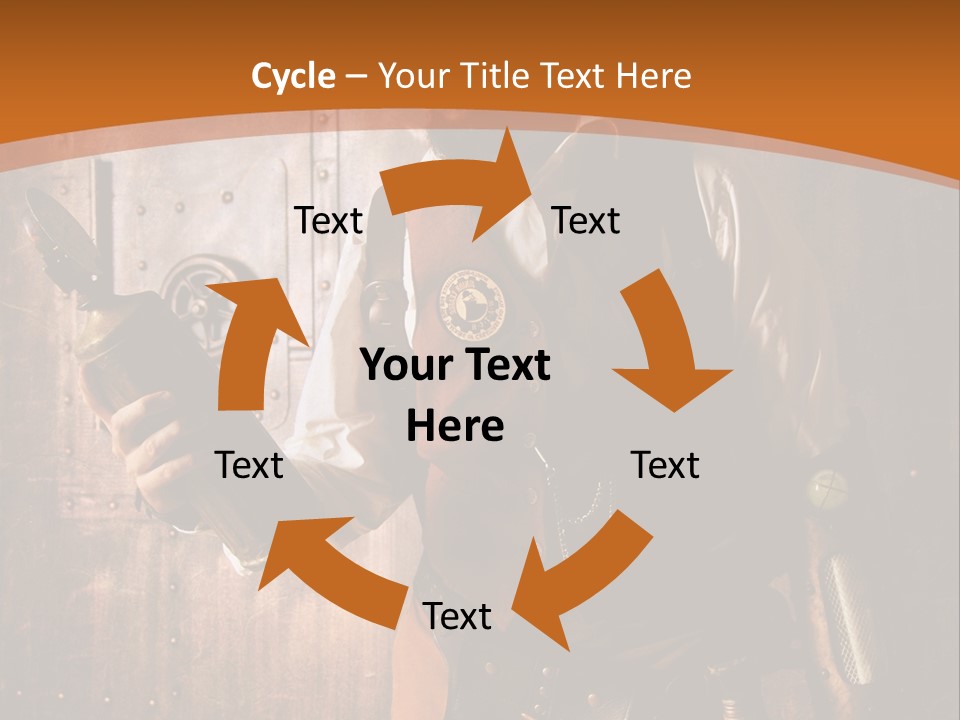 Cycle – Your Title Text Here

Text

Text

Your Text Here

Text

Text

Text